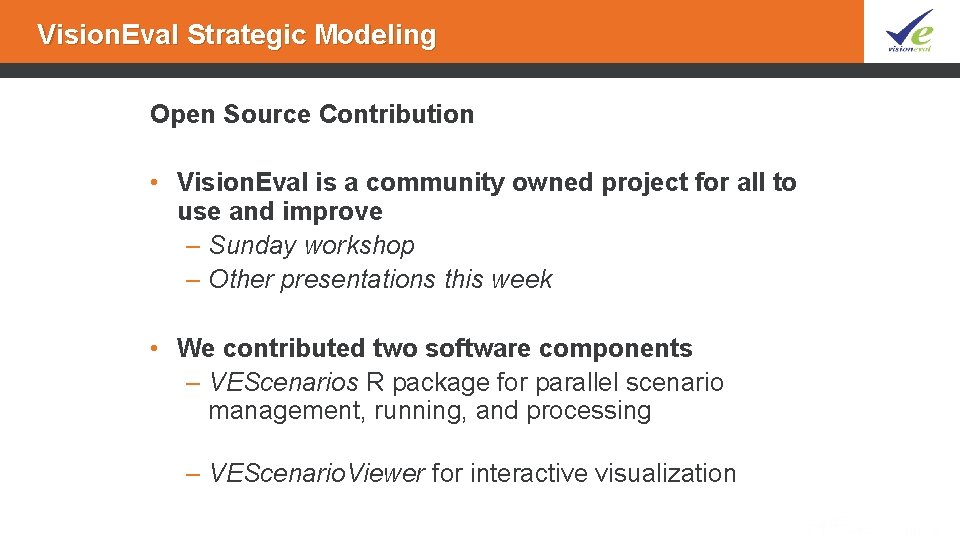 VisionEval Strategic Modeling

visioneval

Open Source Contribution

• VisionEval is a community owned project for all to use and improve
– Sunday workshop
– Other presentations this week

• We contributed two software components
– VEScenarios R package for parallel scenario management, running, and processing

– VEScenarioViewer for interactive visualization